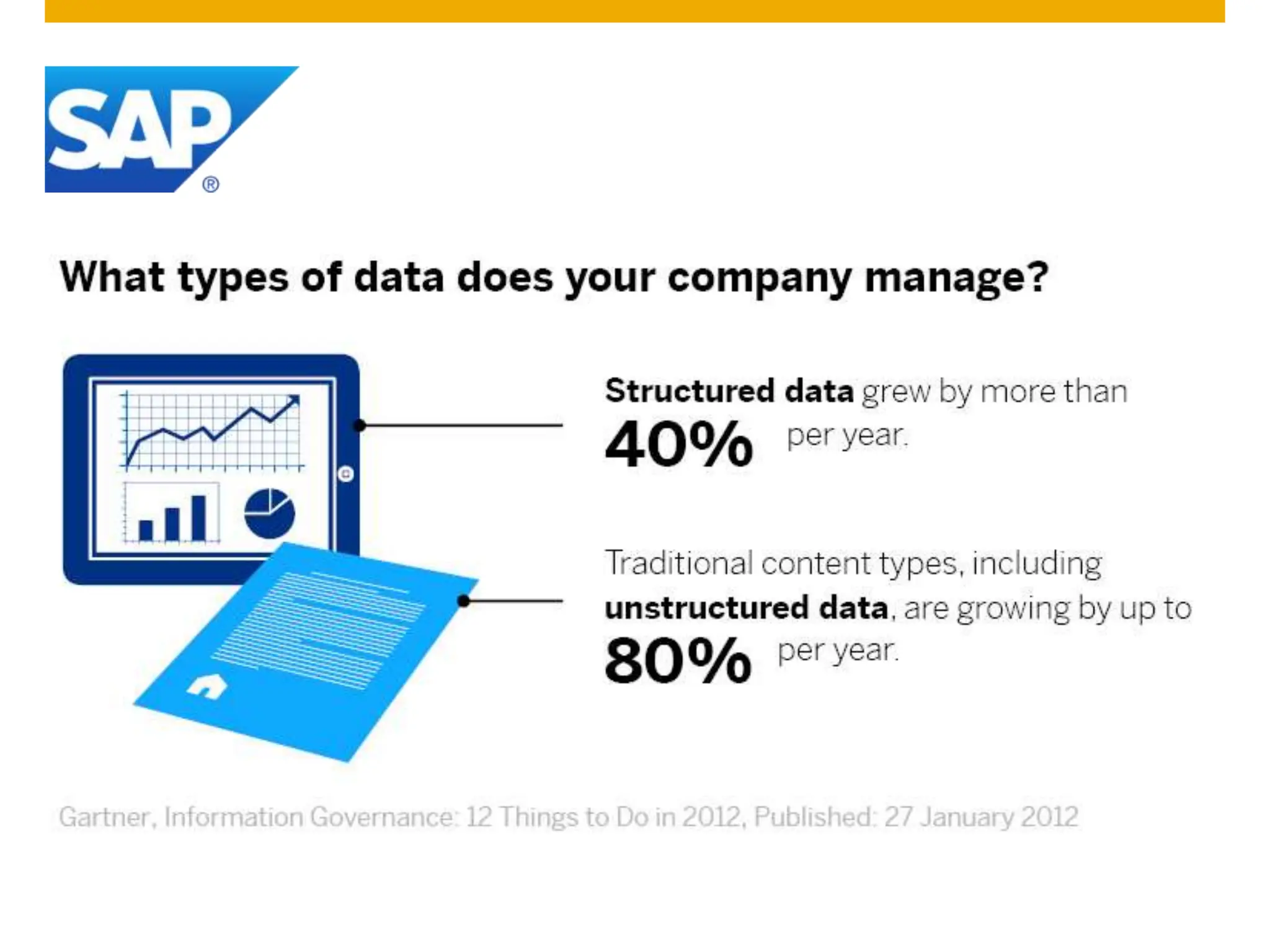 SAP®

What types of data does your company manage?

Structured data grew by more than 40% per year.

Traditional content types, including unstructured data, are growing by up to 80% per year.

Gartner, Information Governance: 12 Things to Do in 2012, Published: 27 January 2012